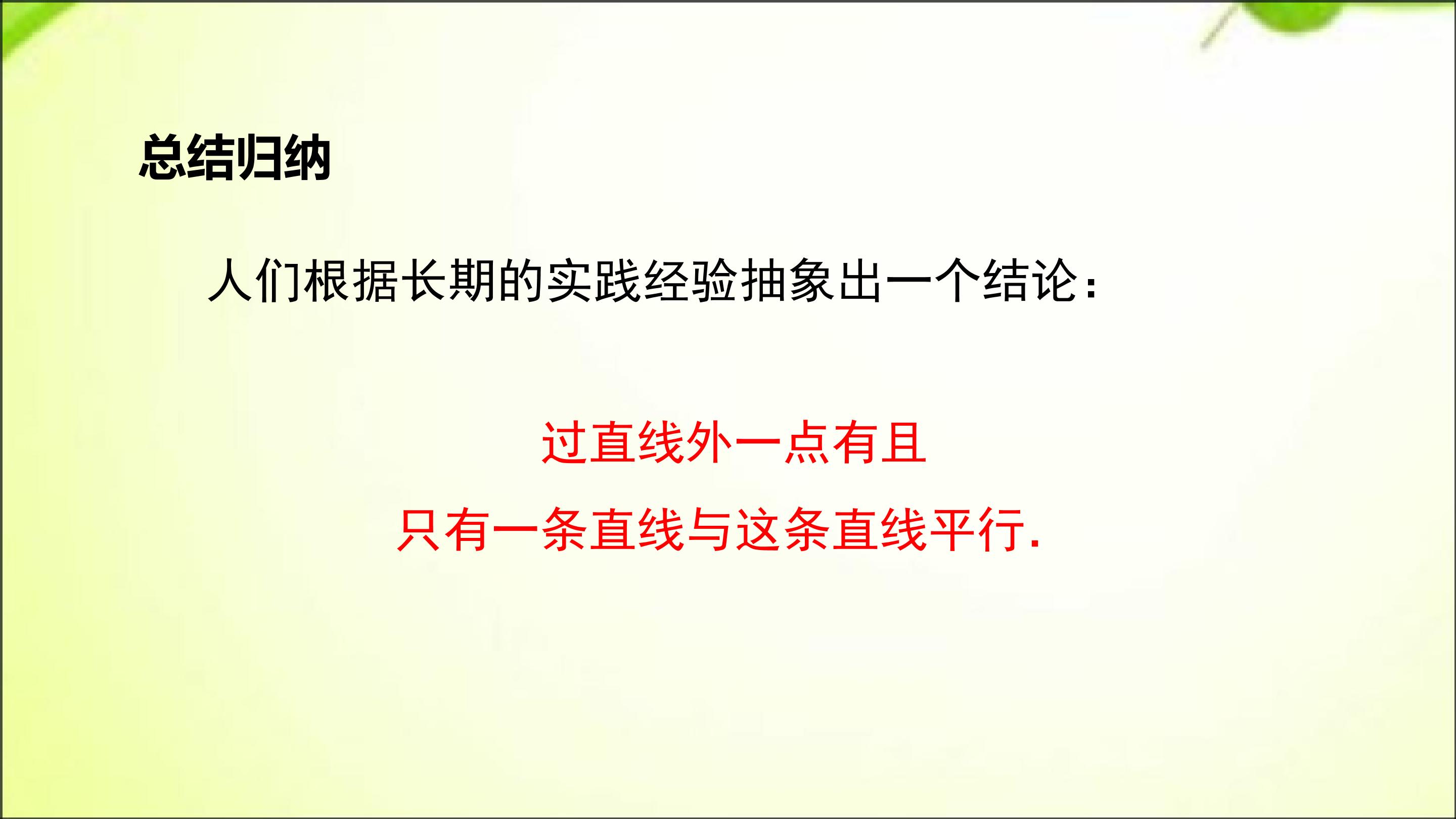 总结归纳

人们根据长期的实践经验抽象出一个结论：

过直线外一点有且

只有一条直线与这条直线平行.